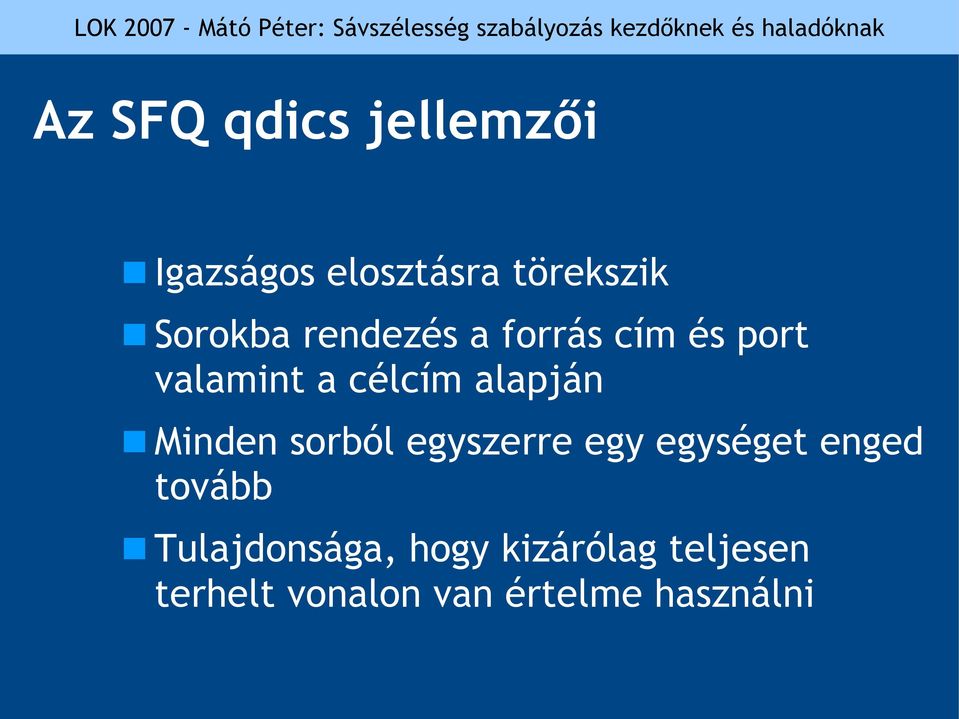 LOK 2007 - Mátó Péter: Sávszélesség szabályozás kezdőknek és haladóknak

Az SFQ qdics jellemzői

Igazságos elosztásra törekszik

Sorokba rendezés a forrás cím és port valamint a célcím alapján

Minden sorból egyszerre egy egységet enged tovább

Tulajdonsága, hogy kizárólag teljesen terhelt vonalon van értelme használni